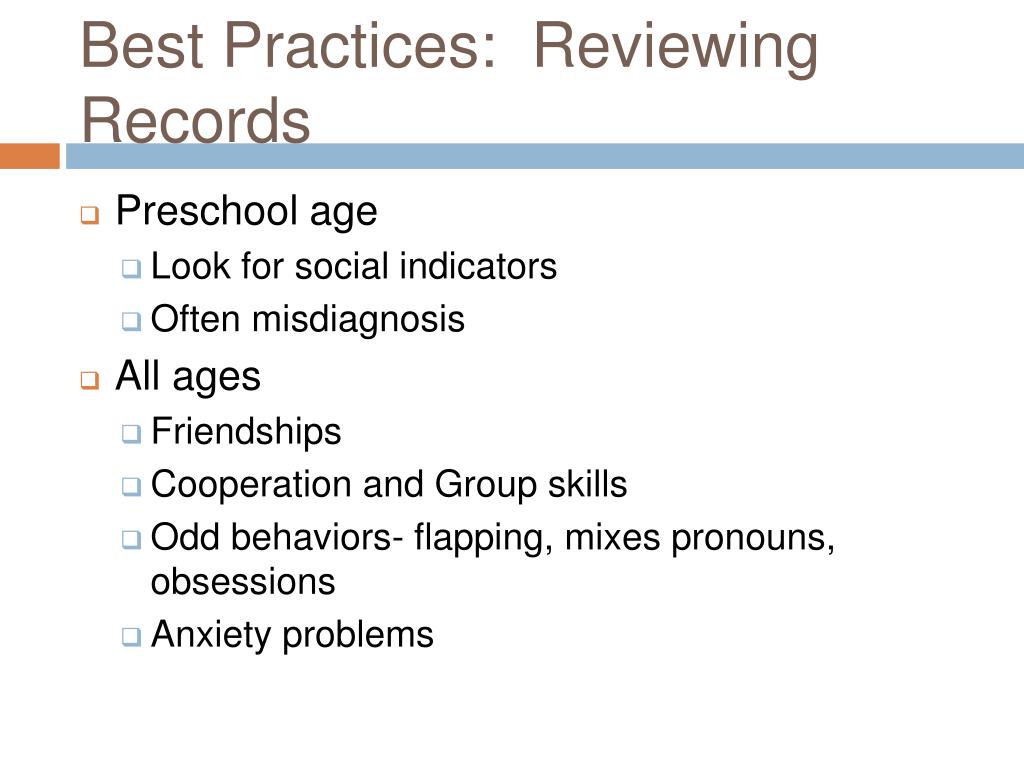 Best Practices:  Reviewing Records

Preschool age
Look for social indicators
Often misdiagnosis
All ages
Friendships
Cooperation and Group skills
Odd behaviors- flapping, mixes pronouns, obsessions
Anxiety problems